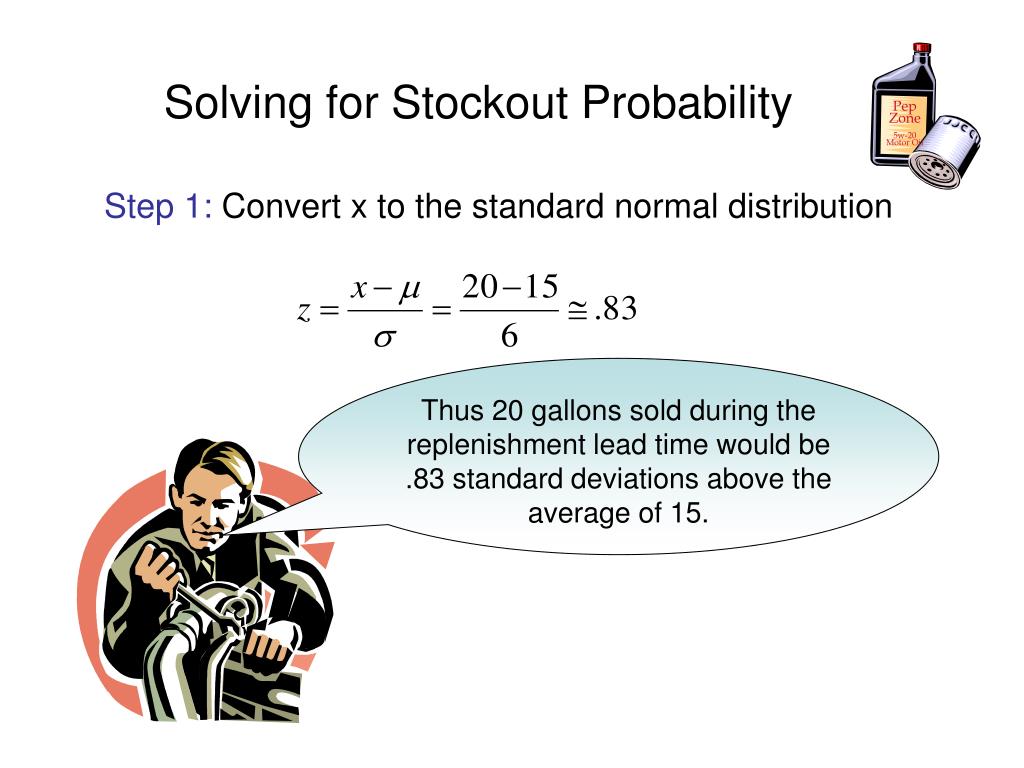 Solving for Stockout Probability

Pep Zone
5w-20
Motor Oil

Step 1: Convert x to the standard normal distribution

$z = \frac{x - \mu}{\sigma} = \frac{20 - 15}{6} \cong .83$

Thus 20 gallons sold during the replenishment lead time would be .83 standard deviations above the average of 15.